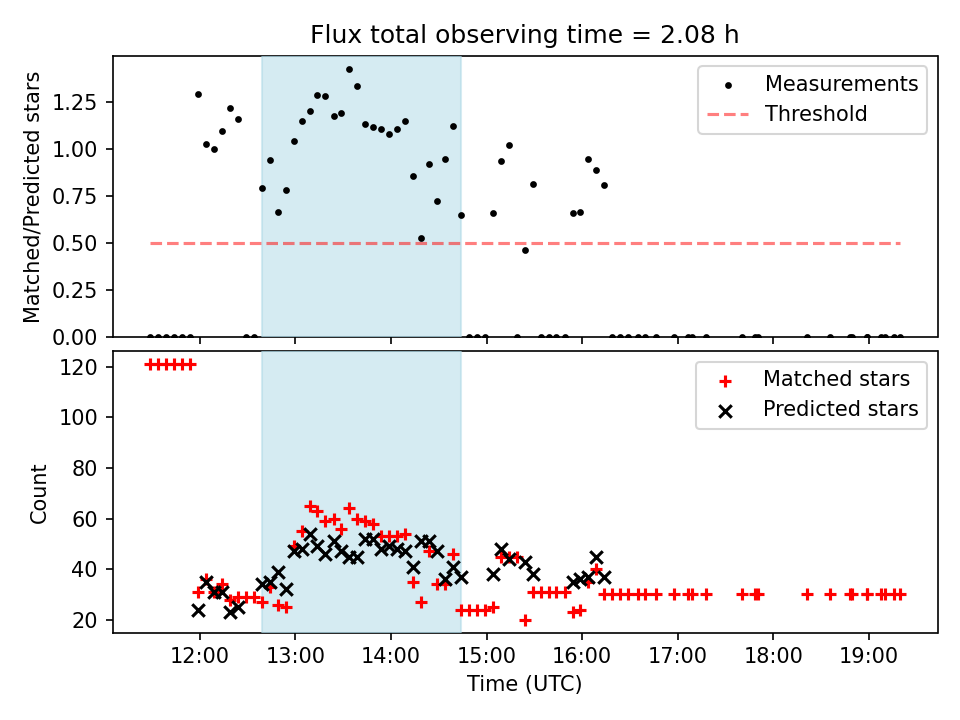 Flux total observing time = 2.08 h

Matched/Predicted stars

1.25
1.00
0.75
0.50
0.25
0.00

Measurements
Threshold

Count

120
100
80
60
40
20

Matched stars
Predicted stars

12:00
13:00
14:00
15:00
16:00
17:00
18:00
19:00

Time (UTC)